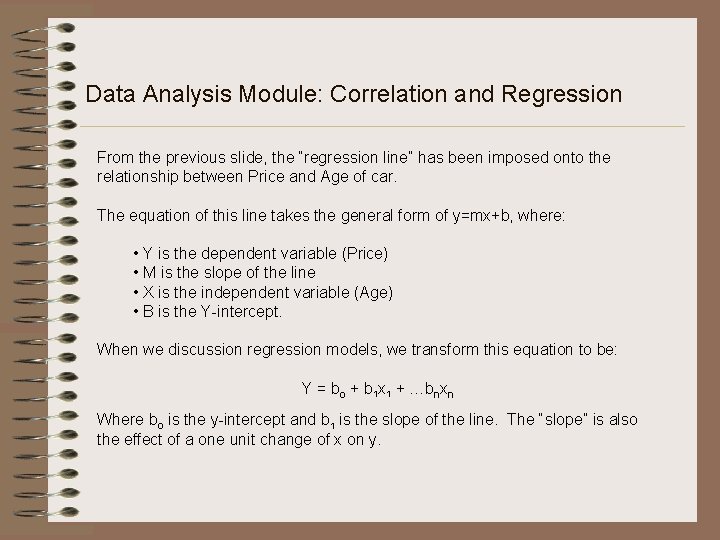 Data Analysis Module: Correlation and Regression

From the previous slide, the "regression line" has been imposed onto the relationship between Price and Age of car.

The equation of this line takes the general form of y=mx+b, where:

• Y is the dependent variable (Price)
• M is the slope of the line
• X is the independent variable (Age)
• B is the Y-intercept.

When we discussion regression models, we transform this equation to be:

$Y = b_o + b_1x_1 + \ldots b_nx_n$

Where $b_o$ is the y-intercept and $b_1$ is the slope of the line. The "slope" is also the effect of a one unit change of x on y.